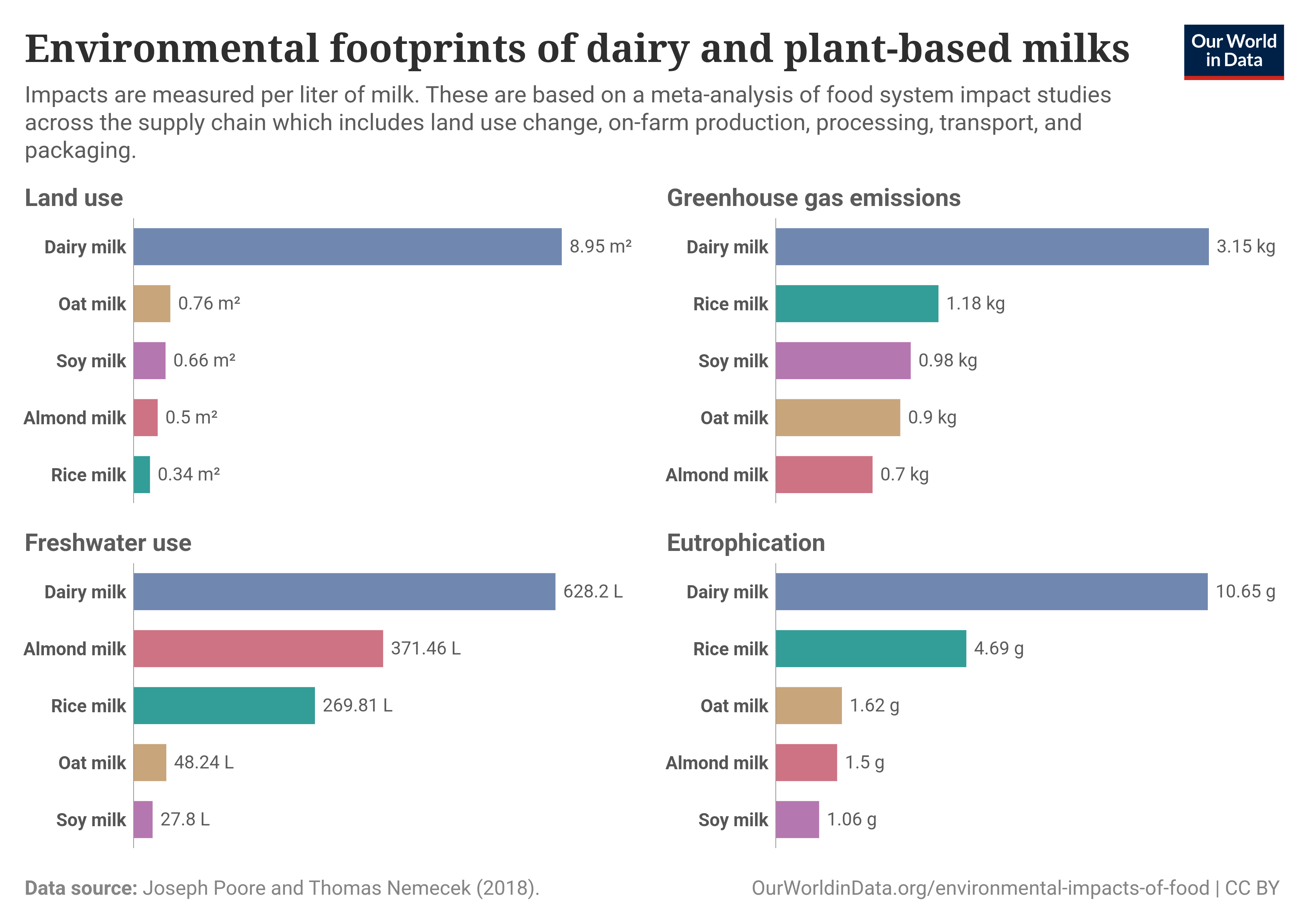 Environmental footprints of dairy and plant-based milks

Our World in Data

Impacts are measured per liter of milk. These are based on a meta-analysis of food system impact studies across the supply chain which includes land use change, on-farm production, processing, transport, and packaging.

Land use

Dairy milk 8.95 m²
Oat milk 0.76 m²
Soy milk 0.66 m²
Almond milk 0.5 m²
Rice milk 0.34 m²

Greenhouse gas emissions

Dairy milk 3.15 kg
Rice milk 1.18 kg
Soy milk 0.98 kg
Oat milk 0.9 kg
Almond milk 0.7 kg

Freshwater use

Dairy milk 628.2 L
Almond milk 371.46 L
Rice milk 269.81 L
Oat milk 48.24 L
Soy milk 27.8 L

Eutrophication

Dairy milk 10.65 g
Rice milk 4.69 g
Oat milk 1.62 g
Almond milk 1.5 g
Soy milk 1.06 g

Data source: Joseph Poore and Thomas Nemecek (2018).

OurWorldinData.org/environmental-impacts-of-food | CC BY